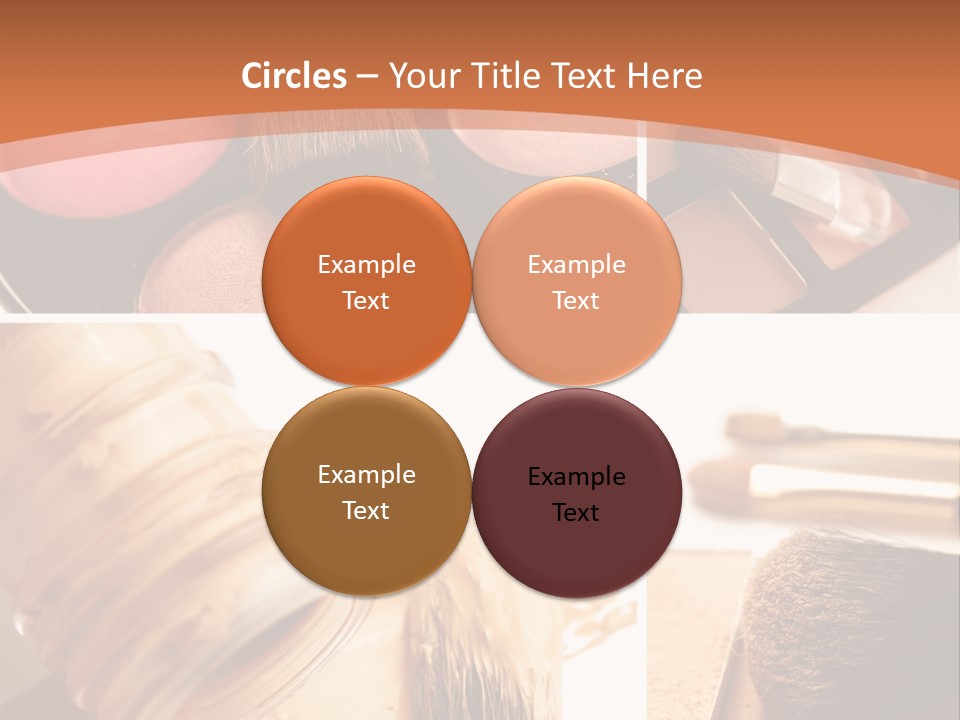 Circles – Your Title Text Here

Example Text

Example Text

Example Text

Example Text